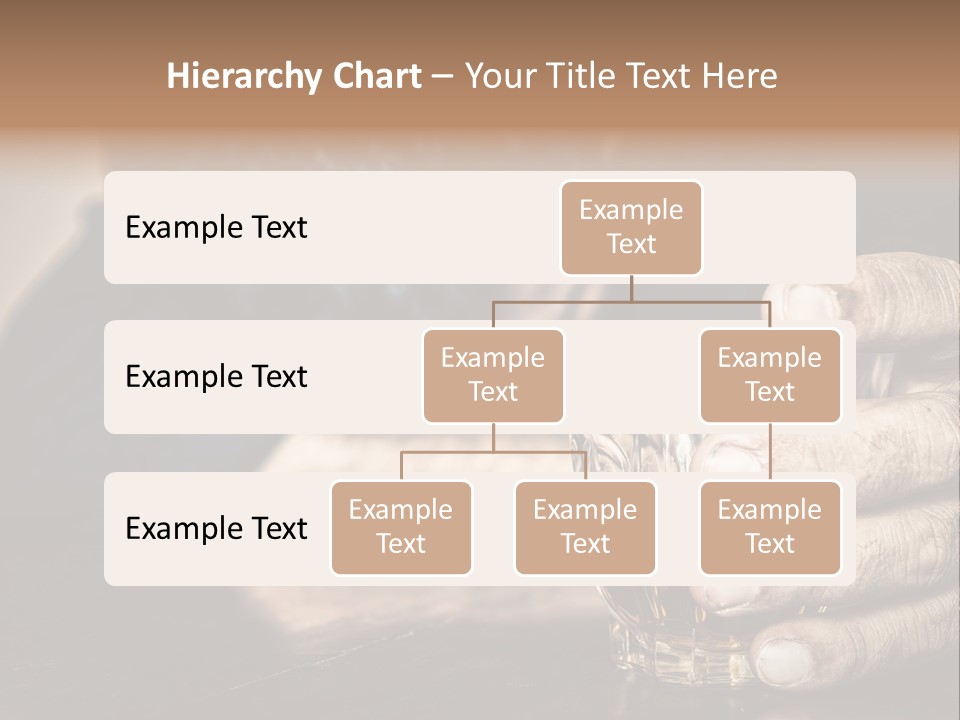 Hierarchy Chart – Your Title Text Here

Example Text

Example Text

Example Text

Example Text

Example Text

Example Text

Example Text

Example Text

Example Text